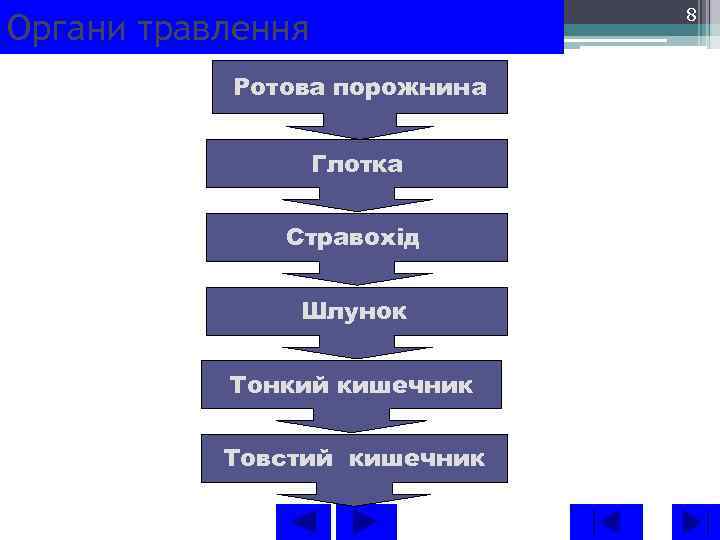 Органи травлення

8

Ротова порожнина

Глотка

Стравохід

Шлунок

Тонкий кишечник

Товстий кишечник